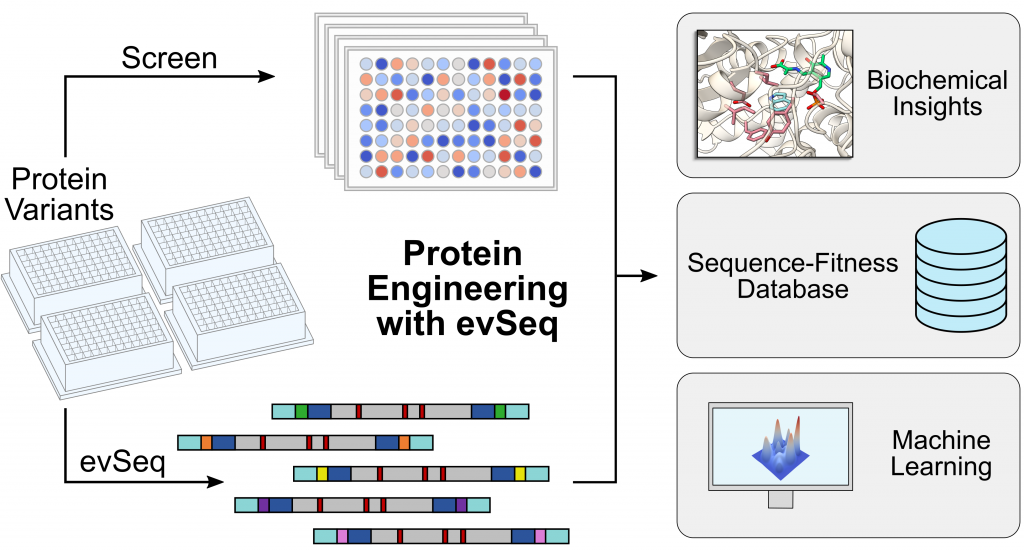 Screen

Protein Variants

Protein Engineering with evSeq

evSeq

Biochemical Insights

Sequence-Fitness Database

Machine Learning